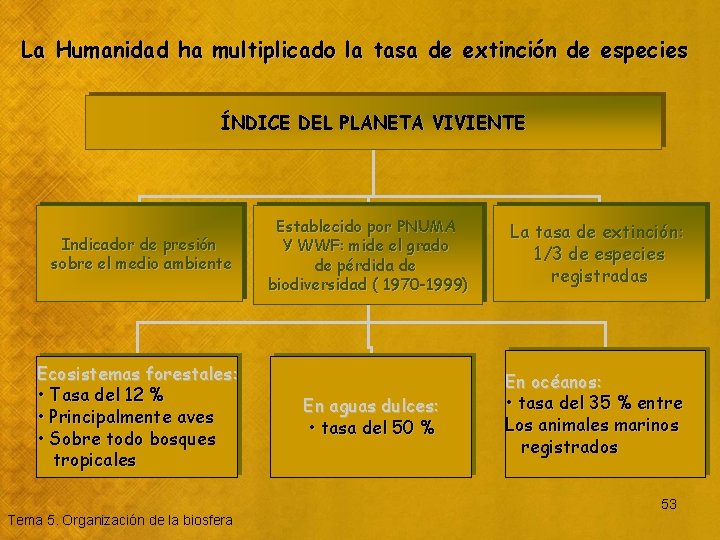 La Humanidad ha multiplicado la tasa de extinción de especies

ÍNDICE DEL PLANETA VIVIENTE

Indicador de presión sobre el medio ambiente

Establecido por PNUMA Y WWF: mide el grado de pérdida de biodiversidad ( 1970-1999)

La tasa de extinción: 1/3 de especies registradas

Ecosistemas forestales:
• Tasa del 12 %
• Principalmente aves
• Sobre todo bosques tropicales

En aguas dulces:
• tasa del 50 %

En océanos:
• tasa del 35 % entre Los animales marinos registrados

53

Tema 5. Organización de la biosfera